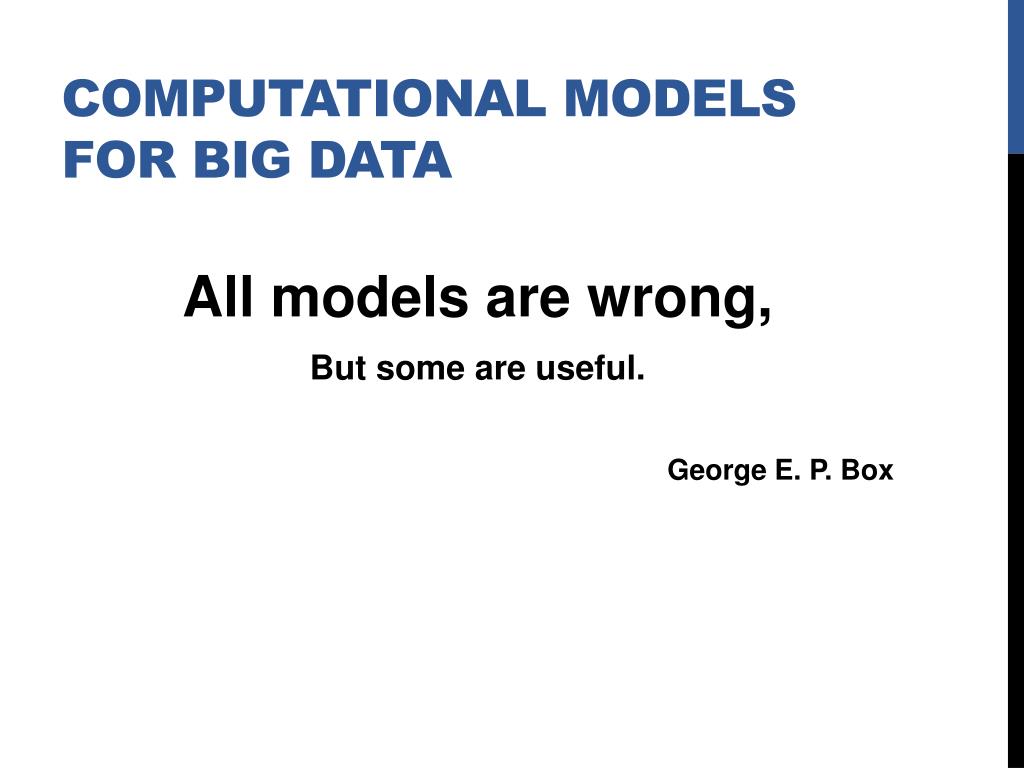 COMPUTATIONAL MODELS FOR BIG DATA

All models are wrong,

But some are useful.

George E. P. Box